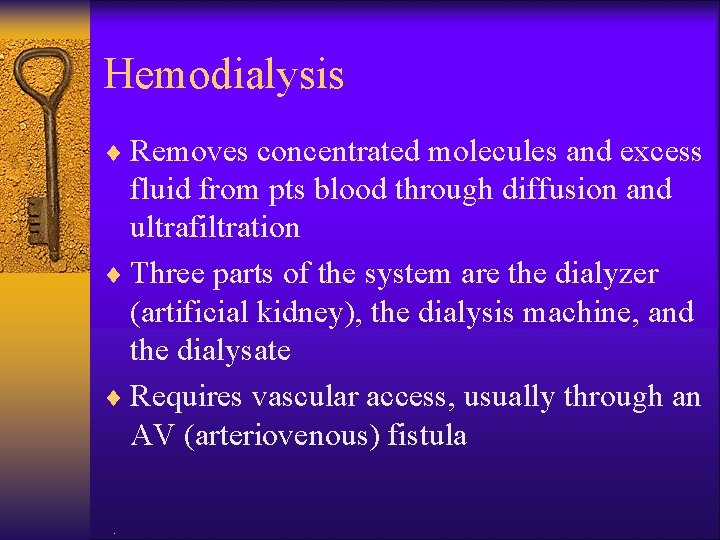 Hemodialysis

♦ Removes concentrated molecules and excess fluid from pts blood through diffusion and ultrafiltration

♦ Three parts of the system are the dialyzer (artificial kidney), the dialysis machine, and the dialysate

♦ Requires vascular access, usually through an AV (arteriovenous) fistula